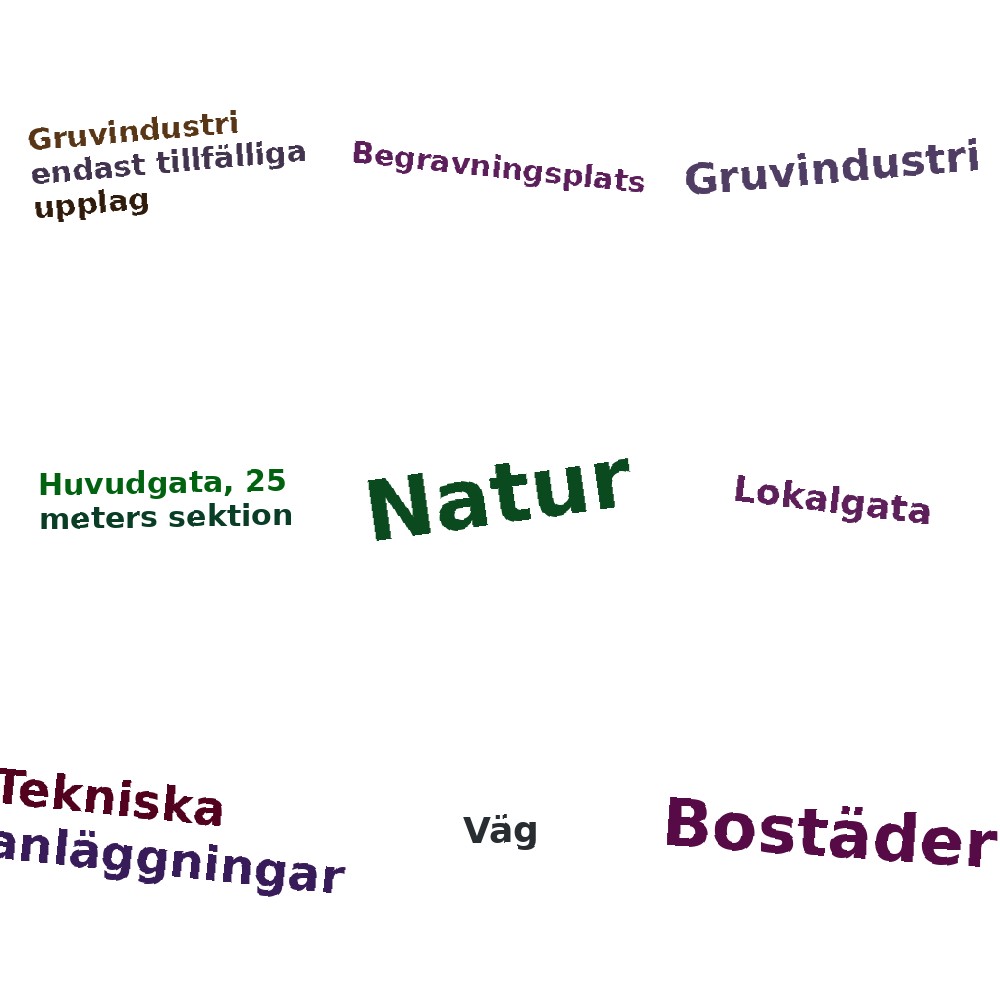 Gruvindustri endast tillfälliga upplag

Begravningsplats

Gruvindustri

Huvudgata, 25 meters sektion

Natur

Lokalgata

Tekniska anläggningar

Väg

Bostäder